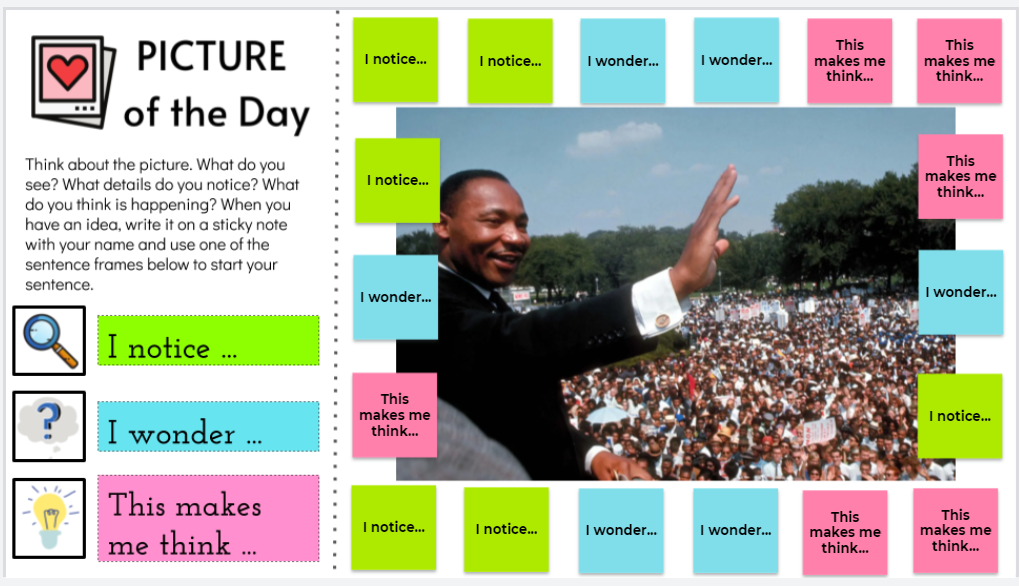 PICTURE of the Day

Think about the picture. What do you see? What details do you notice? What do you think is happening? When you have an idea, write it on a sticky note with your name and use one of the sentence frames below to start your sentence.

I notice ...

I wonder ...

This makes me think ...

I notice...

I notice...

I wonder...

I wonder...

This makes me think...

This makes me think...

I notice...

This makes me think...

I wonder...

I wonder...

This makes me think...

I notice...

I notice...

I notice...

I wonder...

I wonder...

This makes me think...

This makes me think...